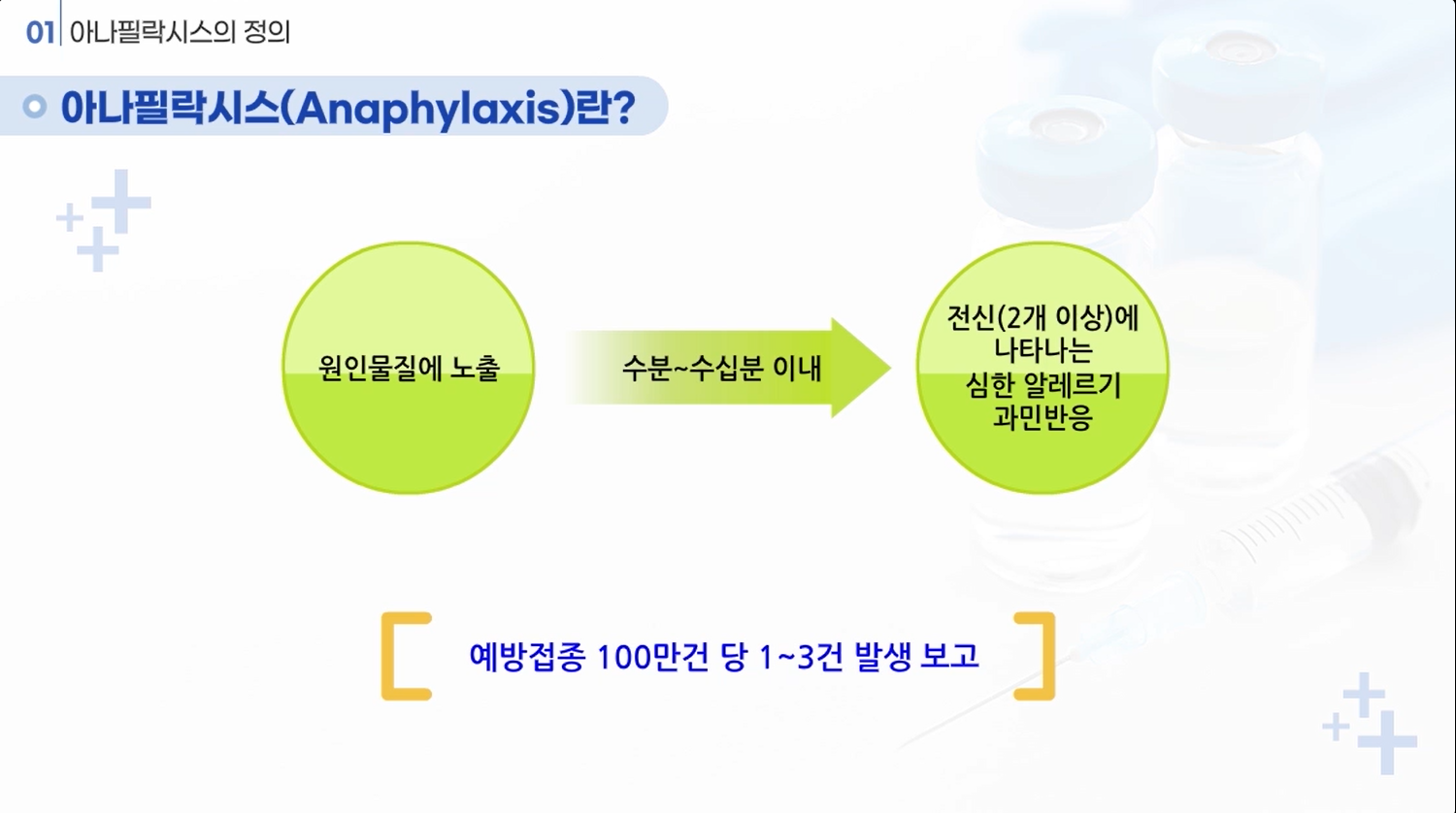 01 아나필락시스의 정의

아나필락시스(Anaphylaxis)란?

원인물질에 노출

수분~수십분 이내

전신(2개 이상)에 나타나는 심한 알레르기 과민반응

예방접종 100만건 당 1~3건 발생 보고